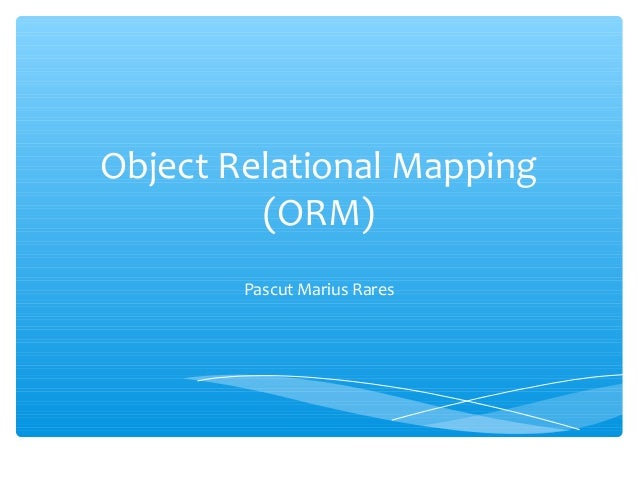 Object Relational Mapping (ORM)

Pascut Marius Rares